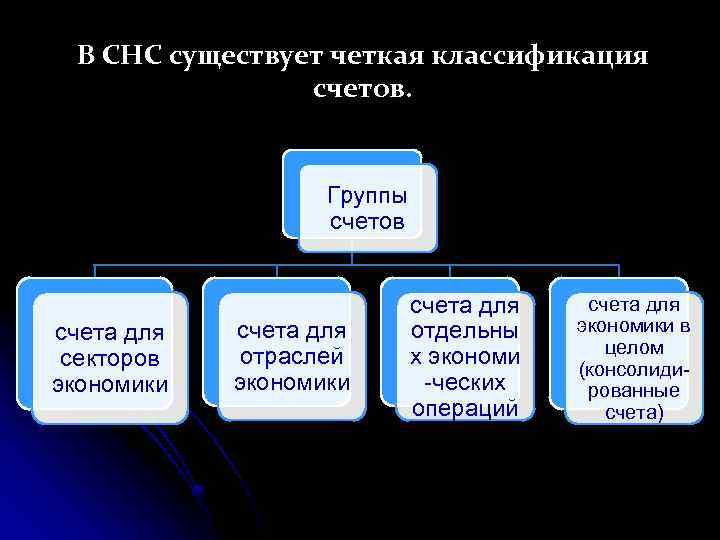 В СНС существует четкая классификация счетов.

Группы счетов

счета для секторов экономики

счета для отраслей экономики

счета для отдельны х экономи -ческих операций

счета для экономики в целом (консолидированные счета)